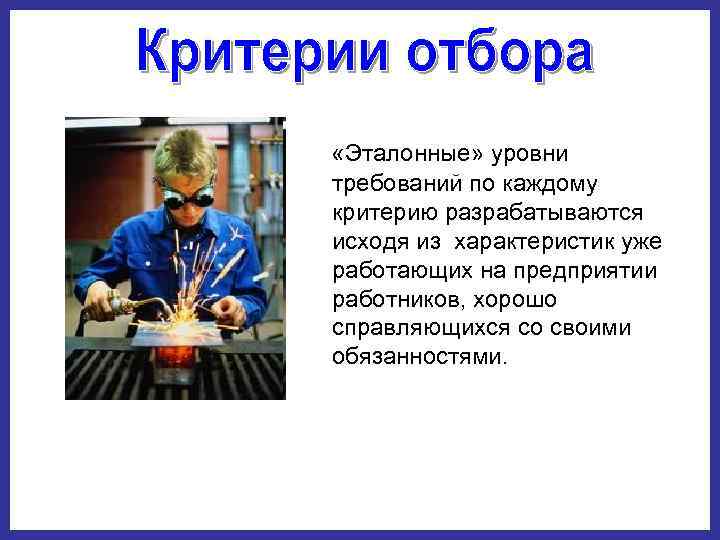 Критерии отбора

«Эталонные» уровни требований по каждому критерию разрабатываются исходя из характеристик уже работающих на предприятии работников, хорошо справляющихся со своими обязанностями.